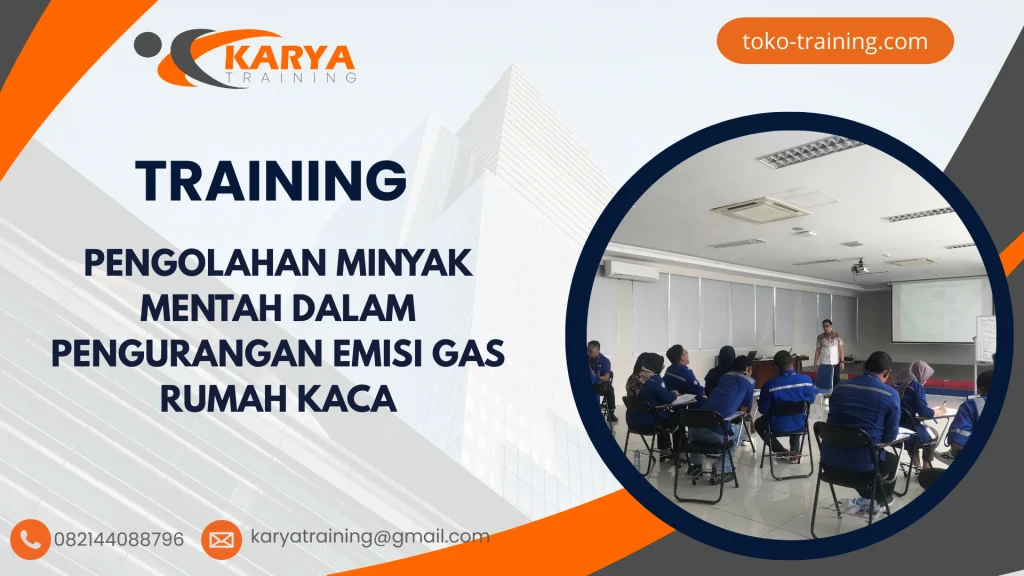 KARYA
TRAINING

toko-training.com

TRAINING

PENGOLAHAN MINYAK MENTAH DALAM PENGURANGAN EMISI GAS RUMAH KACA

082144088796

karyatraining@gmail.com